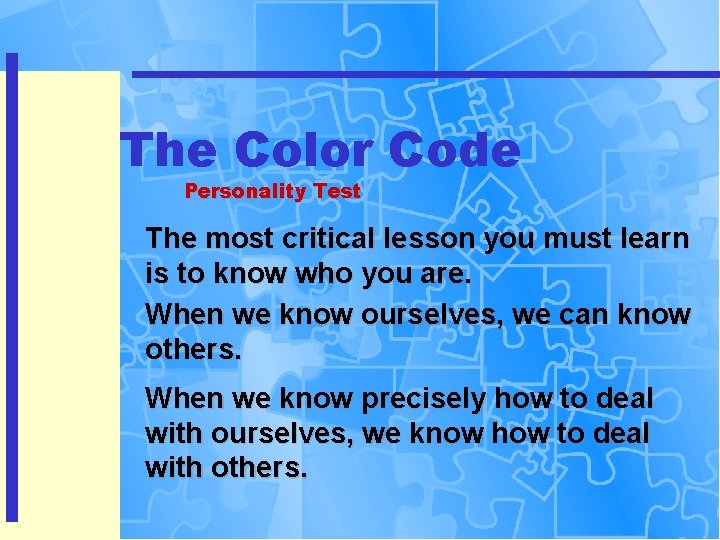 The Color Code

Personality Test

The most critical lesson you must learn is to know who you are.

When we know ourselves, we can know others.

When we know precisely how to deal with ourselves, we know how to deal with others.